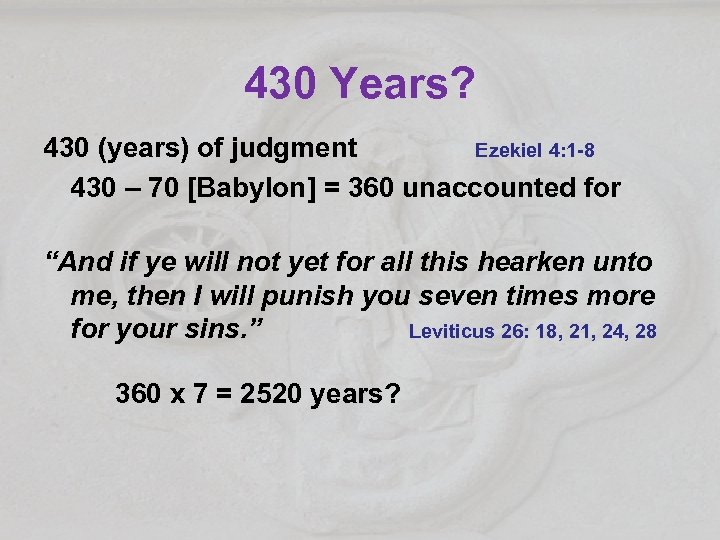 430 Years?

430 (years) of judgment Ezekiel 4:1-8

430 – 70 [Babylon] = 360 unaccounted for

“And if ye will not yet for all this hearken unto me, then I will punish you seven times more for your sins.” Leviticus 26: 18, 21, 24, 28

360 x 7 = 2520 years?